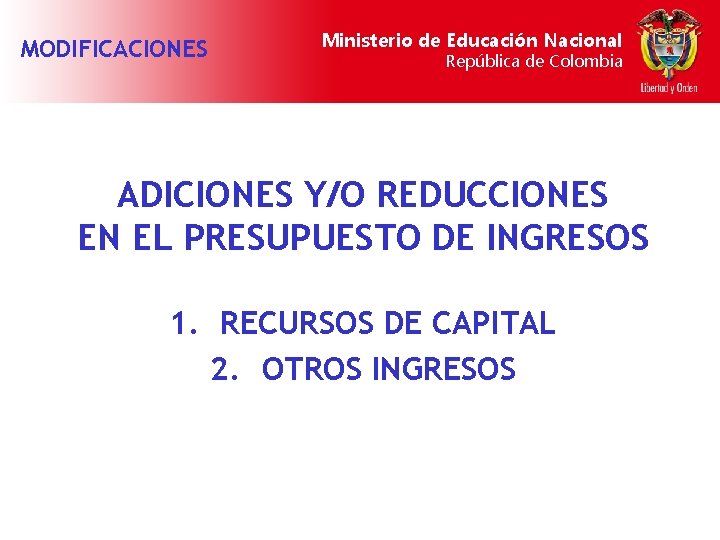 MODIFICACIONES

Ministerio de Educación Nacional
República de Colombia

Libertad y Orden

ADICIONES Y/O REDUCCIONES EN EL PRESUPUESTO DE INGRESOS

1. RECURSOS DE CAPITAL
2. OTROS INGRESOS